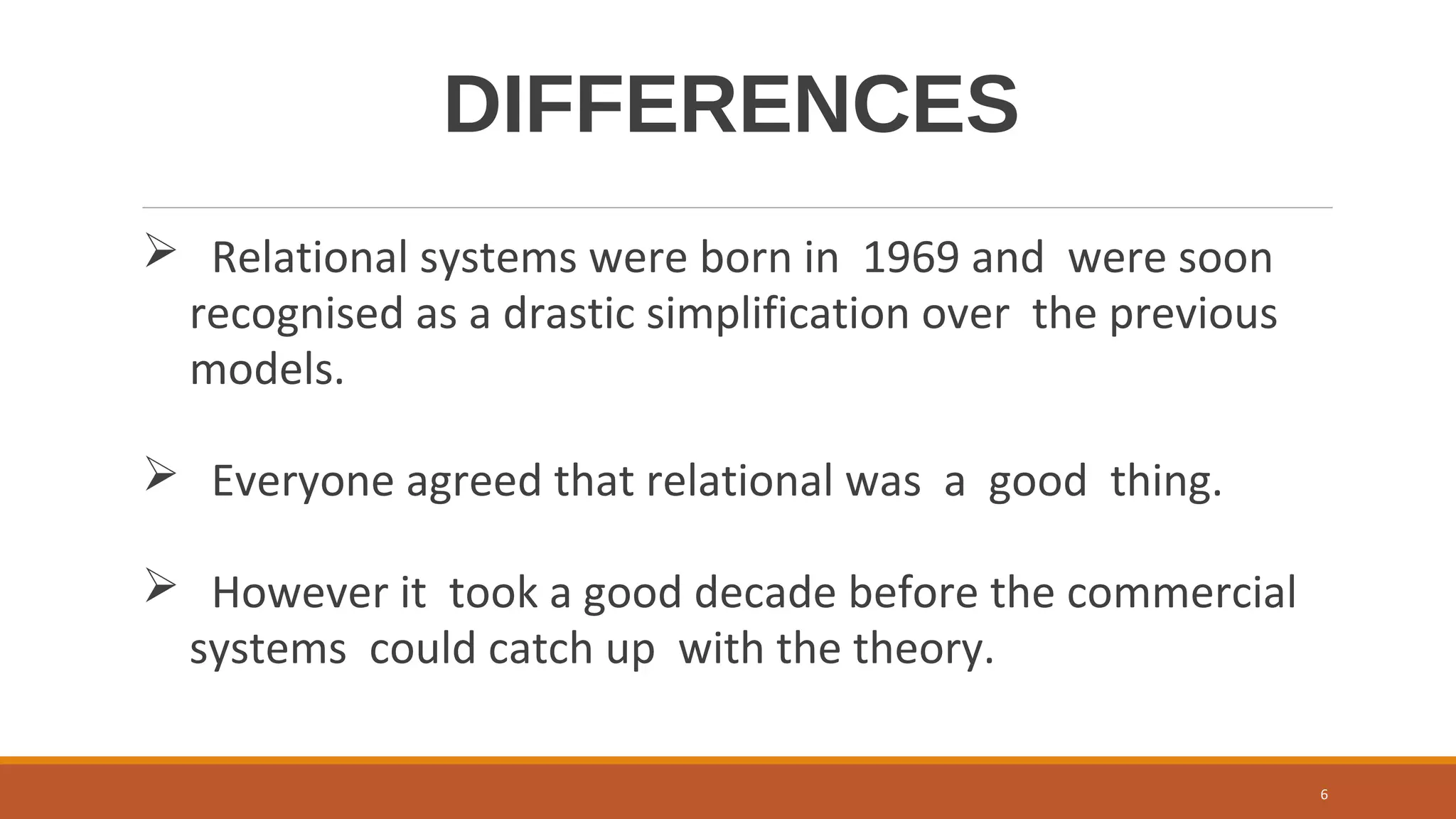 DIFFERENCES

➢ Relational systems were born in 1969 and were soon recognised as a drastic simplification over the previous models.

➢ Everyone agreed that relational was a good thing.

➢ However it took a good decade before the commercial systems could catch up with the theory.

6